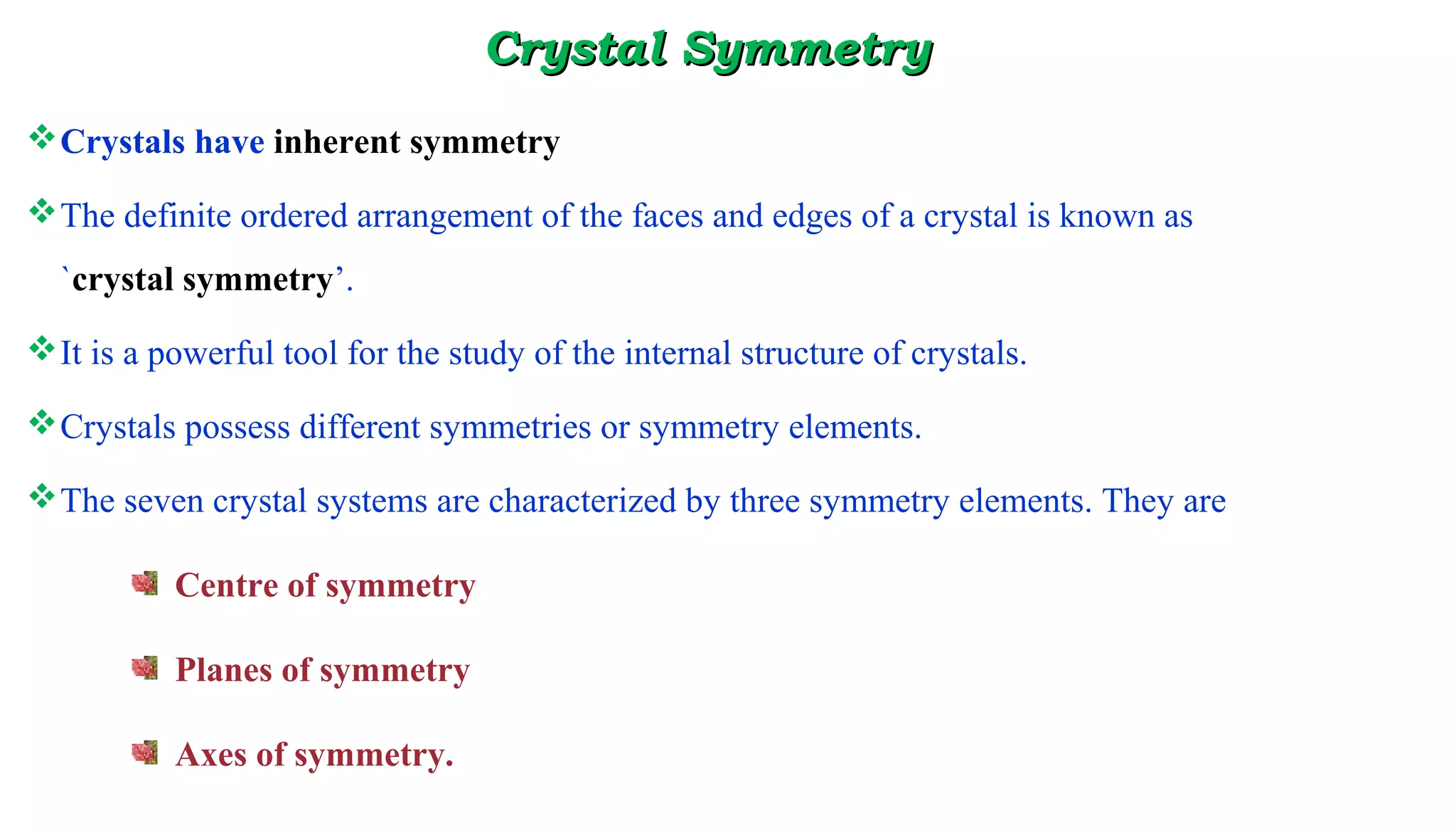 Crystal Symmetry

❖ Crystals have inherent symmetry

❖ The definite ordered arrangement of the faces and edges of a crystal is known as `crystal symmetry’.

❖ It is a powerful tool for the study of the internal structure of crystals.

❖ Crystals possess different symmetries or symmetry elements.

❖ The seven crystal systems are characterized by three symmetry elements. They are

Centre of symmetry

Planes of symmetry

Axes of symmetry.